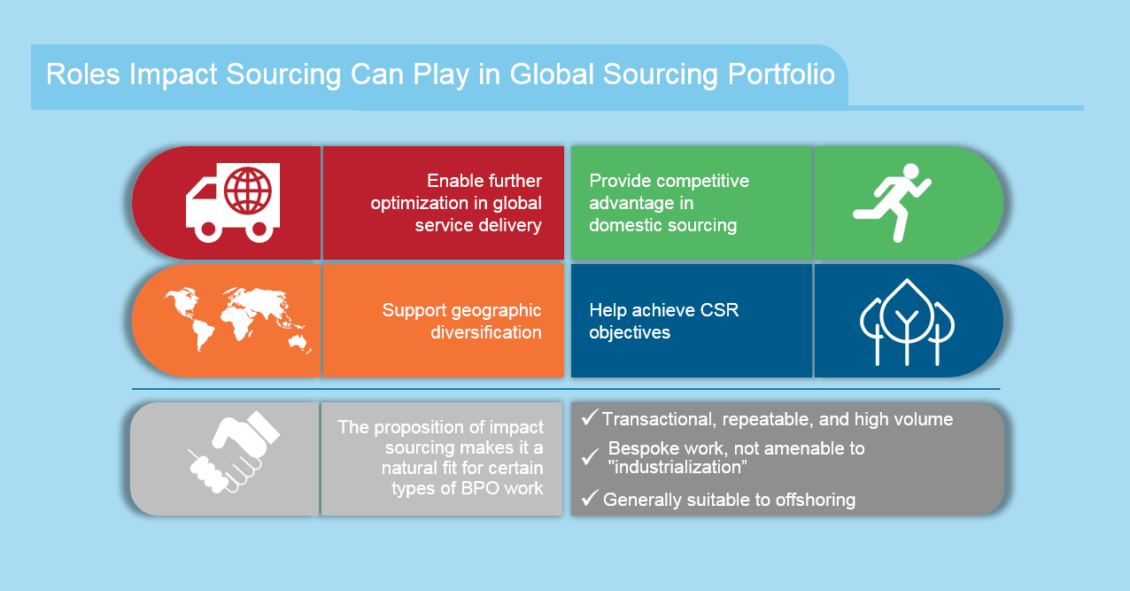 Roles Impact Sourcing Can Play in Global Sourcing Portfolio

Enable further optimization in global service delivery

Provide competitive advantage in domestic sourcing

Support geographic diversification

Help achieve CSR objectives

The proposition of impact sourcing makes it a natural fit for certain types of BPO work

✓ Transactional, repeatable, and high volume

✓ Bespoke work, not amenable to "industrialization"

✓ Generally suitable to offshoring